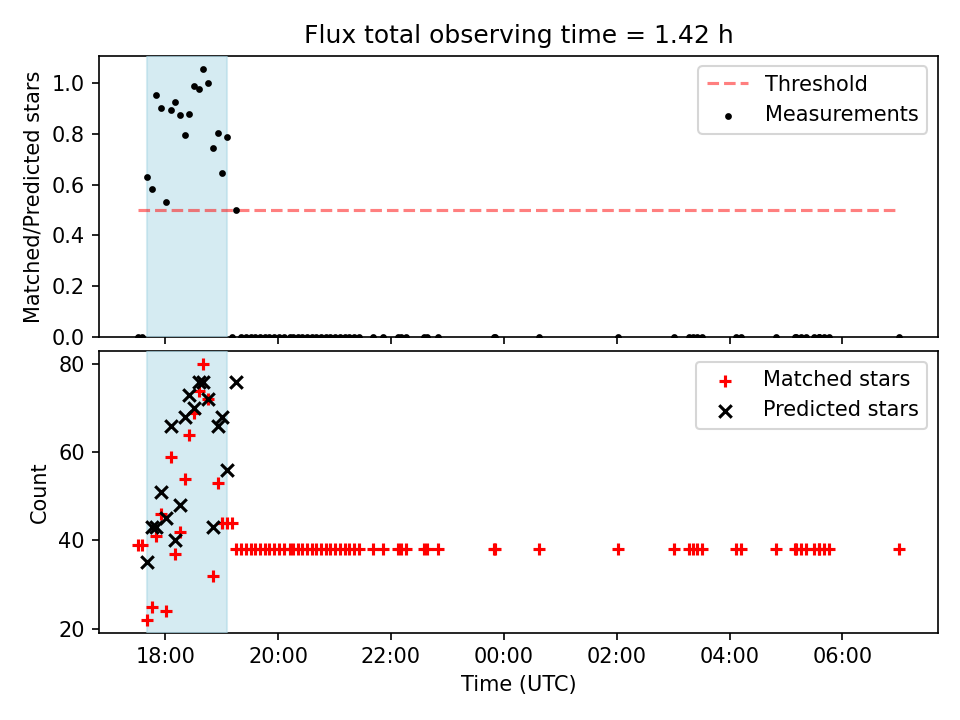 Flux total observing time = 1.42 h

Matched/Predicted stars

1.0
0.8
0.6
0.4
0.2
0.0

Threshold
Measurements

Count

80
60
40
20

Matched stars
Predicted stars

18:00
20:00
22:00
00:00
02:00
04:00
06:00

Time (UTC)